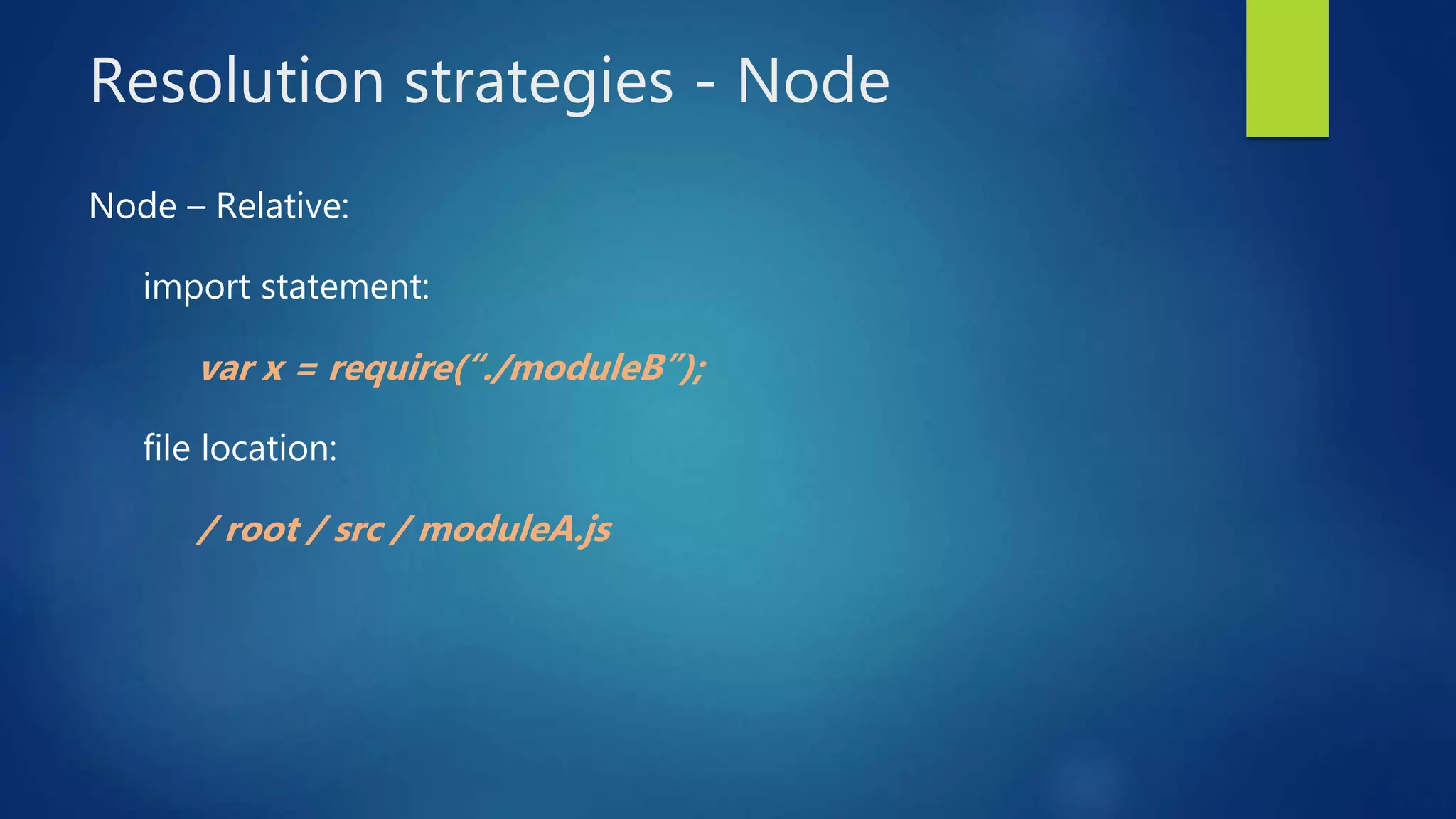 Resolution strategies - Node

Node – Relative:

import statement:

var x = require(“./moduleB”);

file location:

/ root / src / moduleA.js